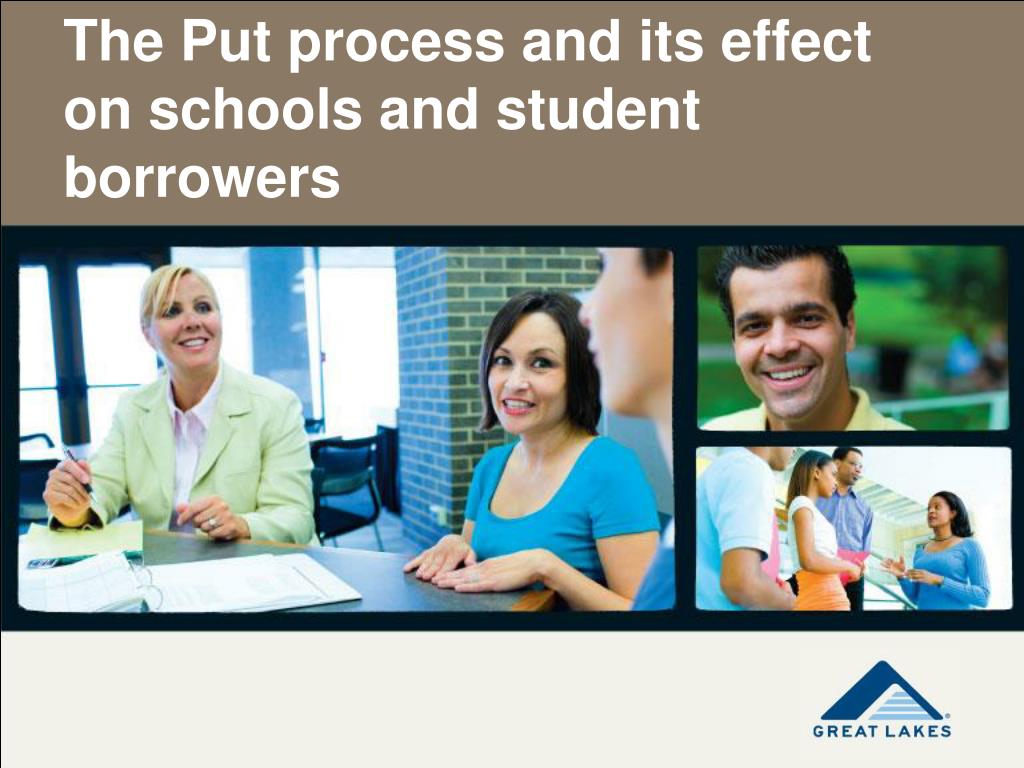 The Put process and its effect on schools and student borrowers

GREAT LAKES